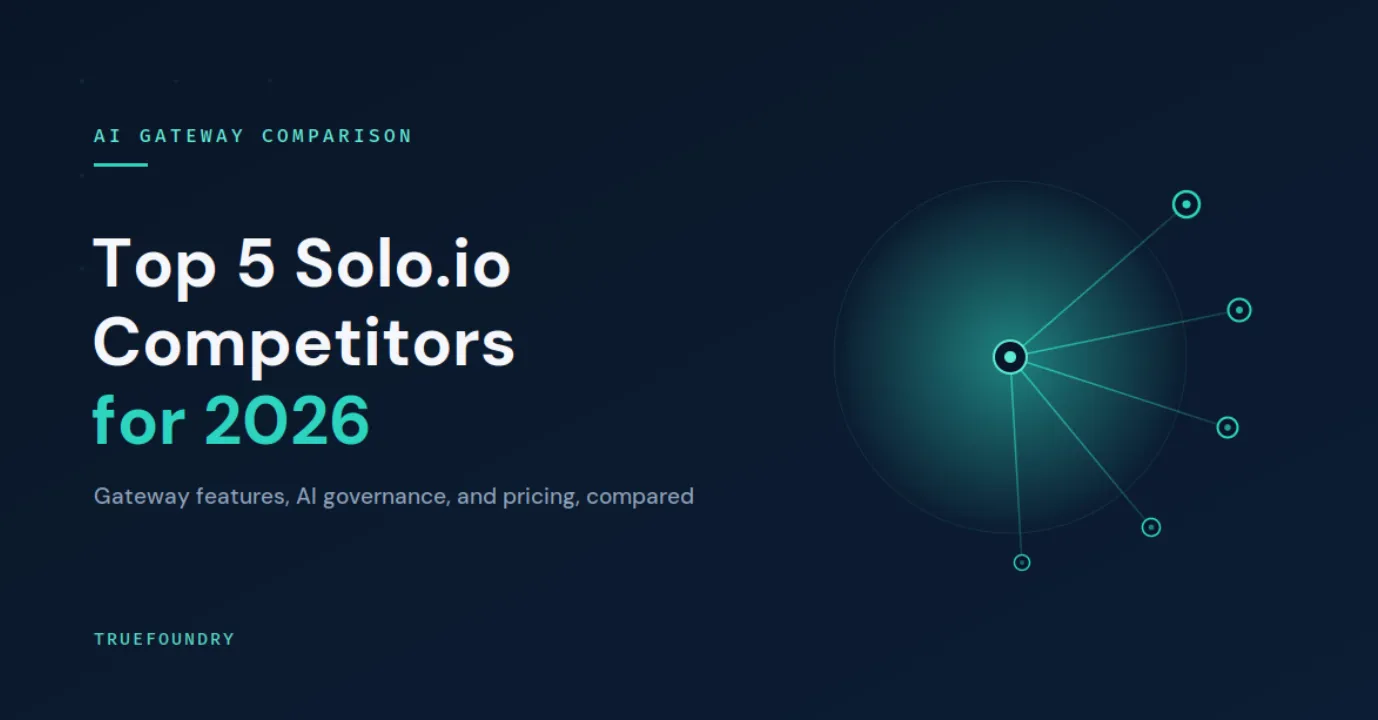 AI GATEWAY COMPARISON

Top 5 Solo.io Competitors for 2026

Gateway features, AI governance, and pricing, compared

TRUEFOUNDRY